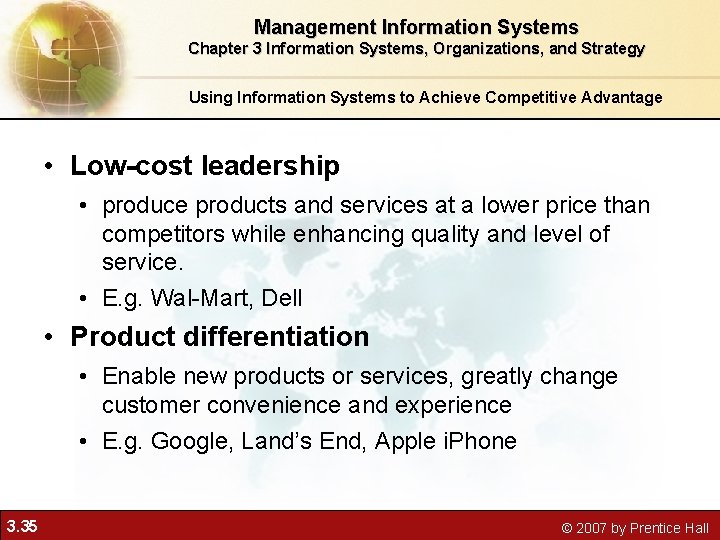 Management Information Systems
Chapter 3 Information Systems, Organizations, and Strategy

Using Information Systems to Achieve Competitive Advantage

• Low-cost leadership
• produce products and services at a lower price than competitors while enhancing quality and level of service.
• E.g. Wal-Mart, Dell
• Product differentiation
• Enable new products or services, greatly change customer convenience and experience
• E.g. Google, Land's End, Apple iPhone

3.35

© 2007 by Prentice Hall